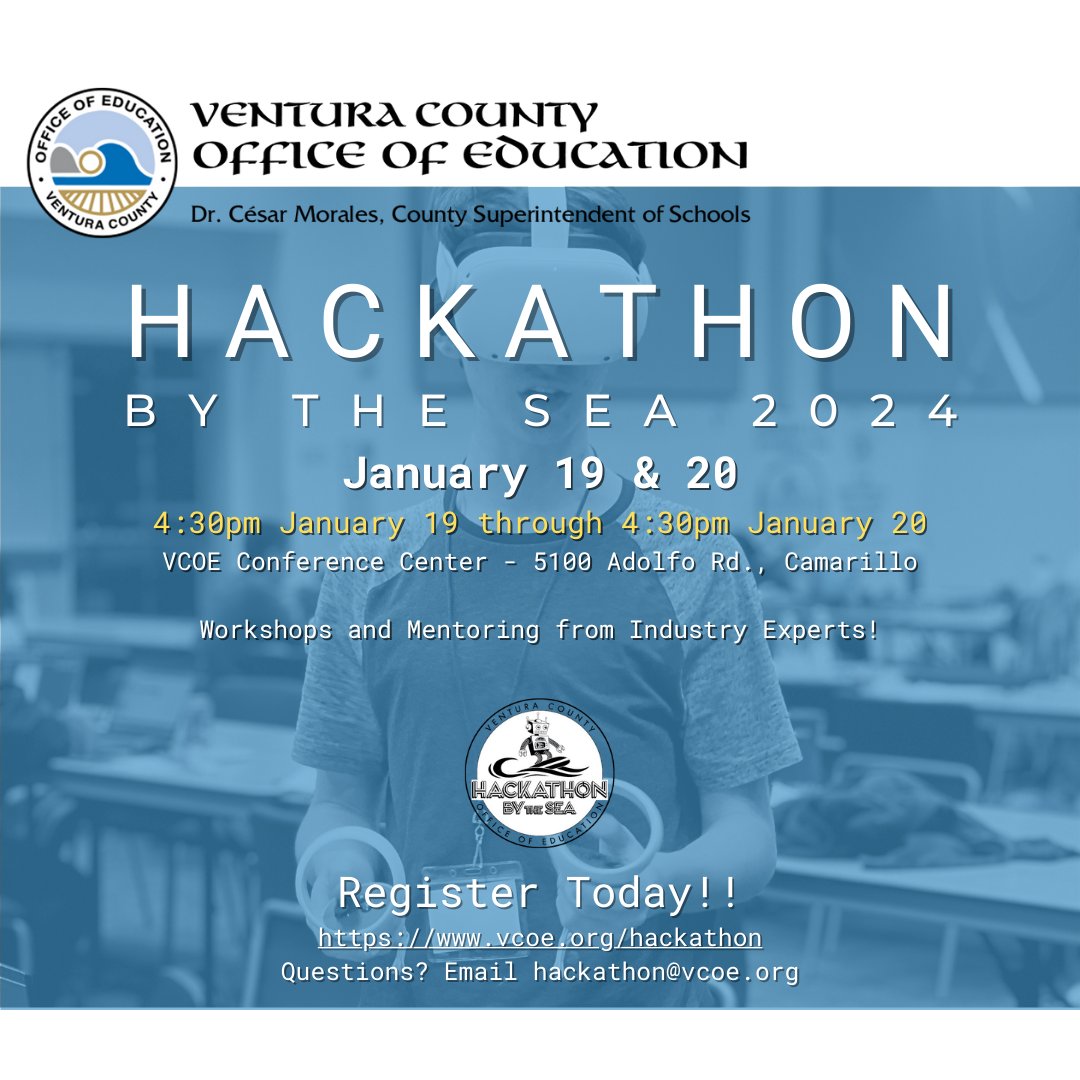 OFFICE OF EDUCATION
VENTURA COUNTY

VENTURA COUNTY
OFFICE OF EDUCATION

Dr. César Morales, County Superintendent of Schools

HACKATHON
BY THE SEA 2024

January 19 & 20

4:30pm January 19 through 4:30pm January 20
VCOE Conference Center - 5100 Adolfo Rd., Camarillo

Workshops and Mentoring from Industry Experts!

VENTURA COUNTY
HACKATHON
BY THE SEA
OFFICE OF EDUCATION

Register Today!!
https://www.vcoe.org/hackathon
Questions? Email hackathon@vcoe.org